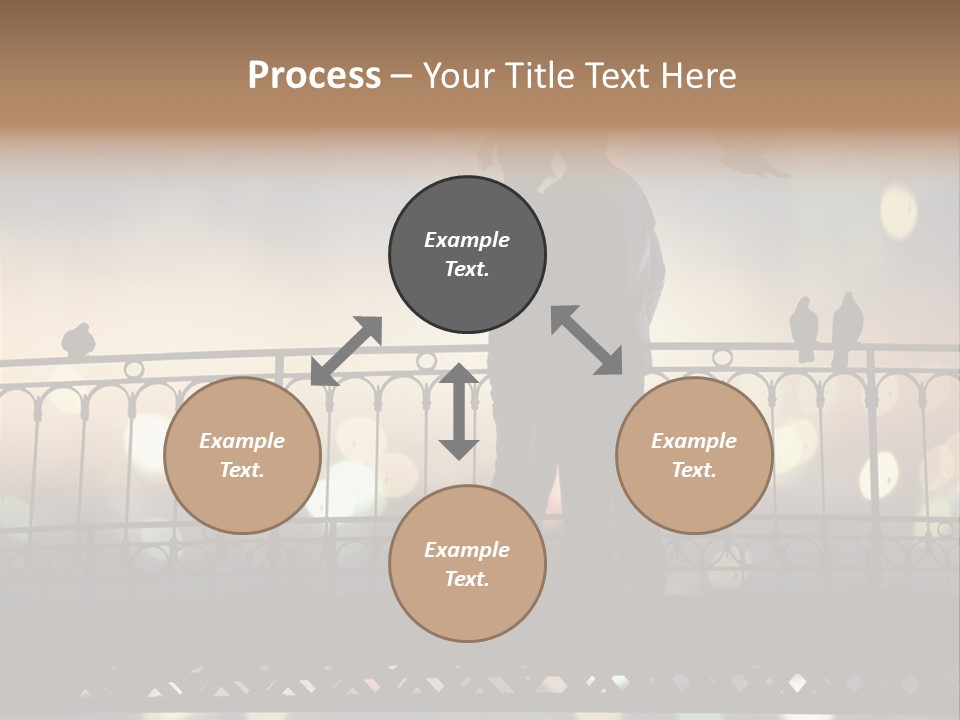 Process – Your Title Text Here

Example Text.

Example Text.

Example Text.

Example Text.